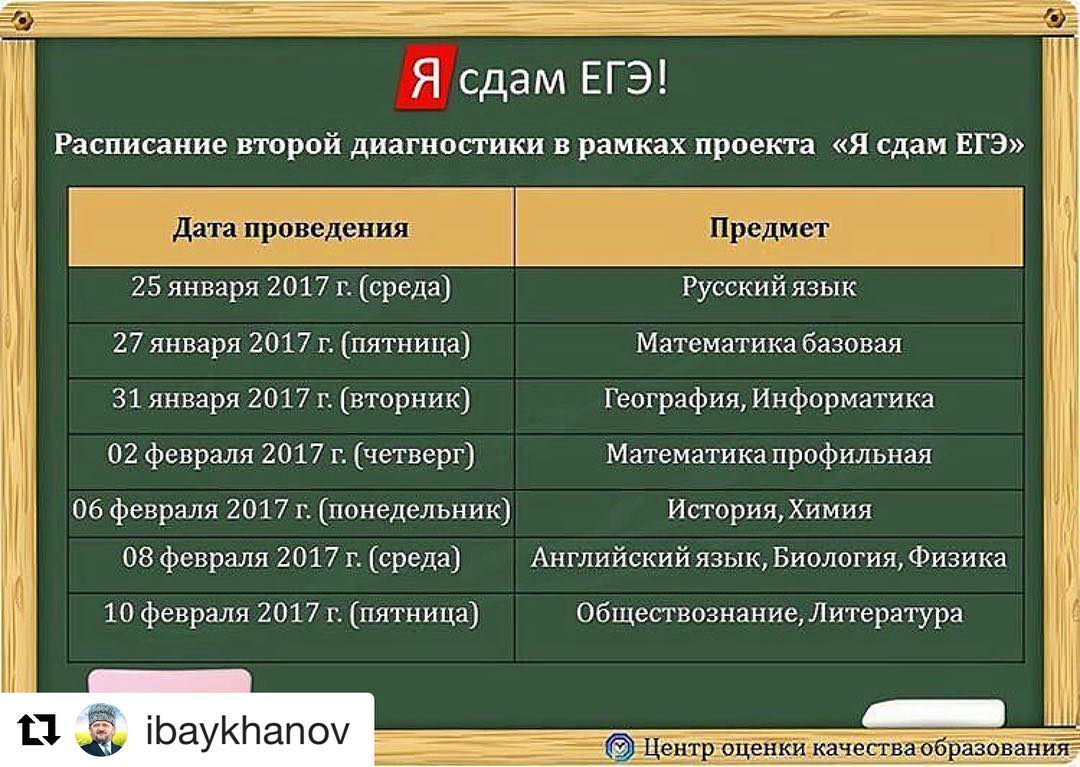 Я сдам ЕГЭ!

Расписание второй диагностики в рамках проекта «Я сдам ЕГЭ»

| Дата проведения | Предмет |
|---|---|
| 25 января 2017 г. (среда) | Русский язык |
| 27 января 2017 г. (пятница) | Математика базовая |
| 31 января 2017 г. (вторник) | География, Информатика |
| 02 февраля 2017 г. (четверг) | Математика профильная |
| 06 февраля 2017 г. (понедельник) | История, Химия |
| 08 февраля 2017 г. (среда) | Английский язык, Биология, Физика |
| 10 февраля 2017 г. (пятница) | Обществознание, Литература |

ibaykhanov

Центр оценки качества образования